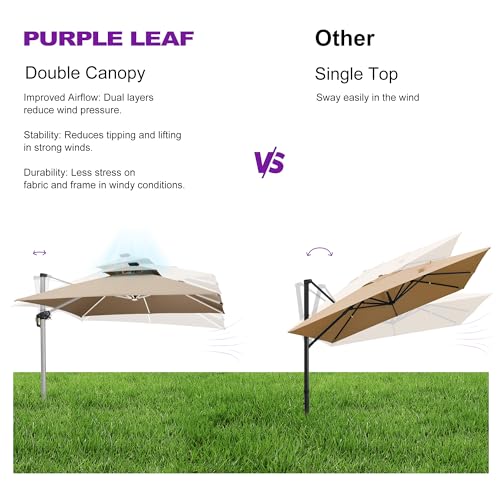 PURPLE LEAF

Double Canopy

Improved Airflow: Dual layers reduce wind pressure.

Stability: Reduces tipping and lifting in strong winds.

Durability: Less stress on fabric and frame in windy conditions.

VS

Other

Single Top

Sway easily in the wind